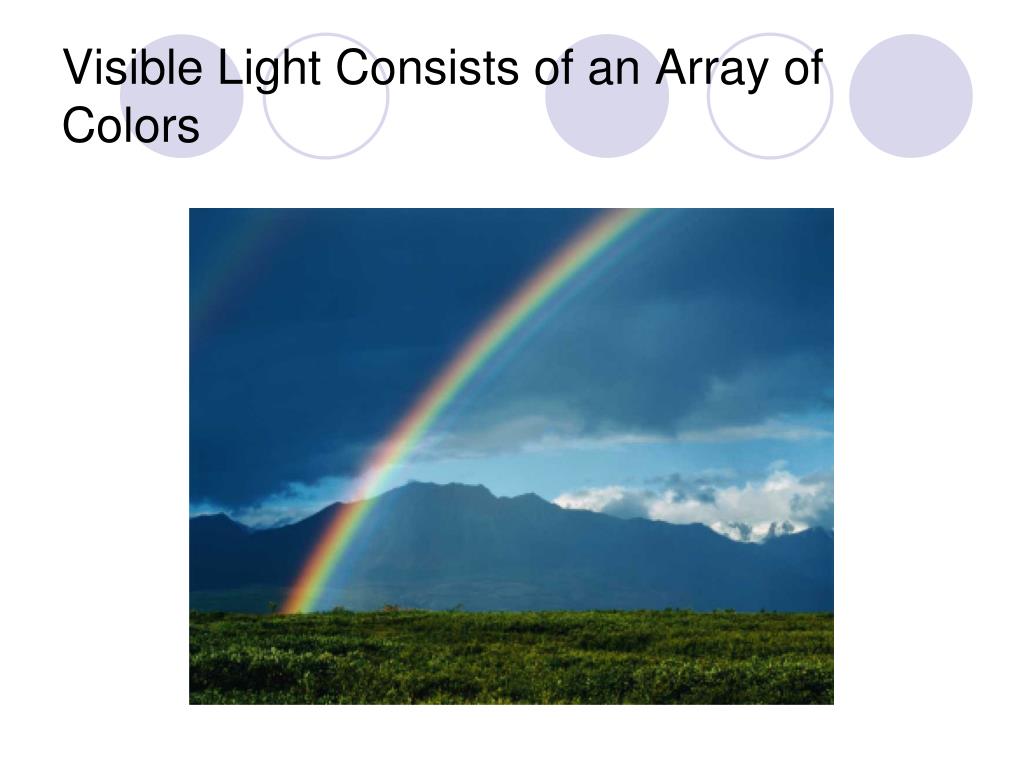 Visible Light Consists of an Array of Colors